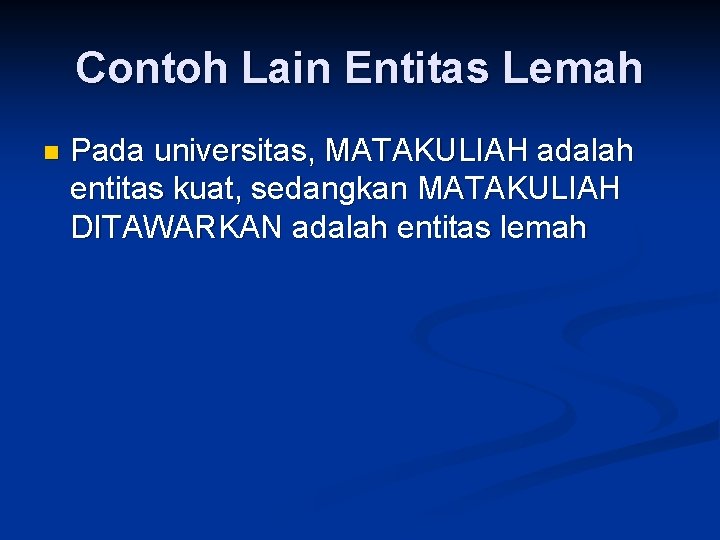 Contoh Lain Entitas Lemah

Pada universitas, MATAKULIAH adalah entitas kuat, sedangkan MATAKULIAH DITAWARKAN adalah entitas lemah